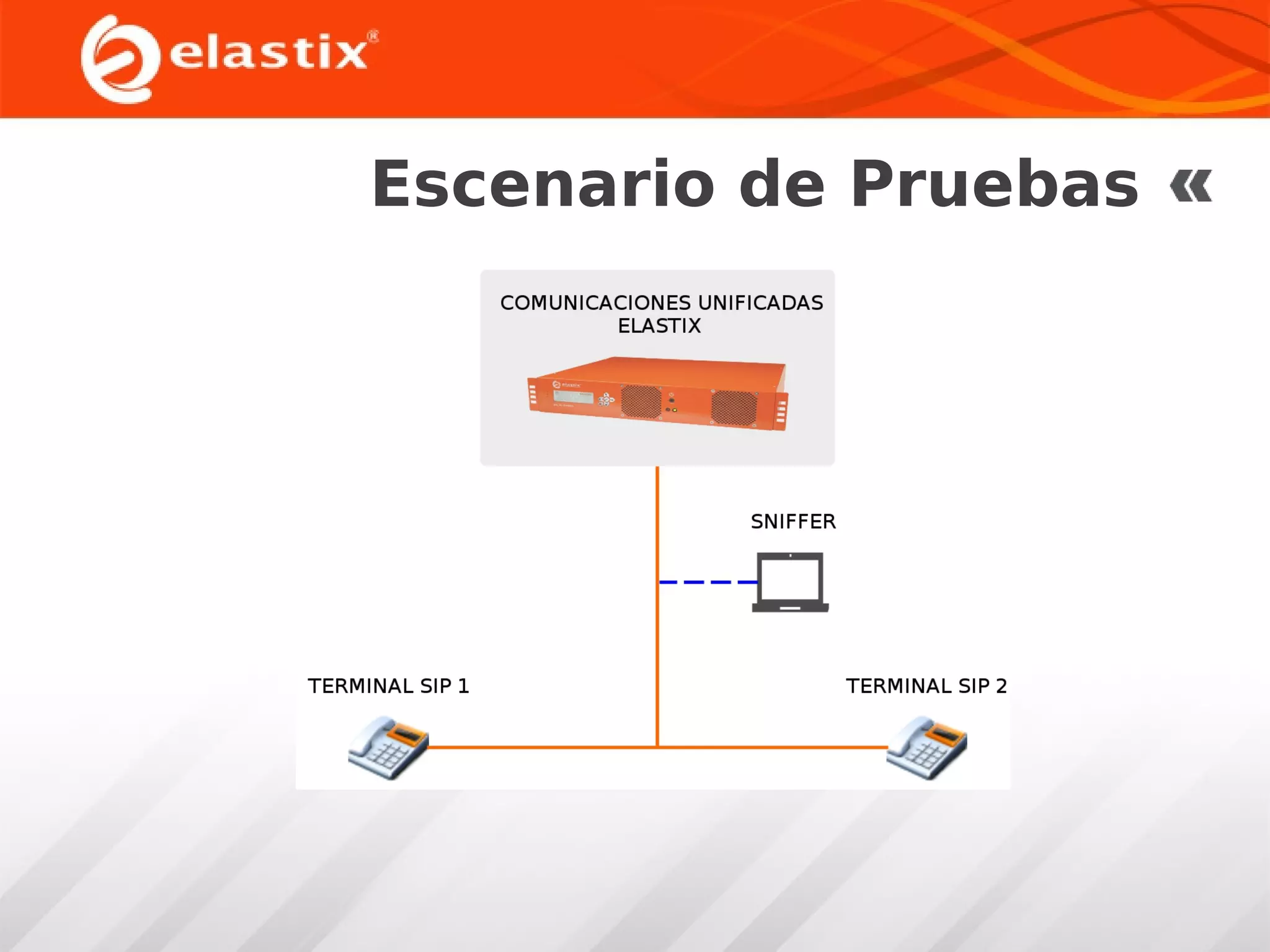 elastix®

Escenario de Pruebas «

COMUNICACIONES UNIFICADAS ELASTIX

elastix

SNIFFER

TERMINAL SIP 1

TERMINAL SIP 2